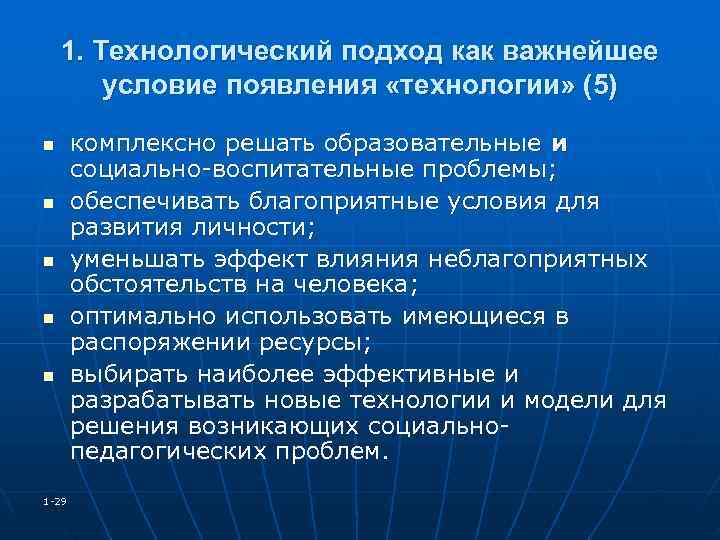 1. Технологический подход как важнейшее условие появления «технологии» (5)

- комплексно решать образовательные и социально-воспитательные проблемы;
- обеспечивать благоприятные условия для развития личности;
- уменьшать эффект влияния неблагоприятных обстоятельств на человека;
- оптимально использовать имеющиеся в распоряжении ресурсы;
- выбирать наиболее эффективные и разрабатывать новые технологии и модели для решения возникающих социально-педагогических проблем.

1-29